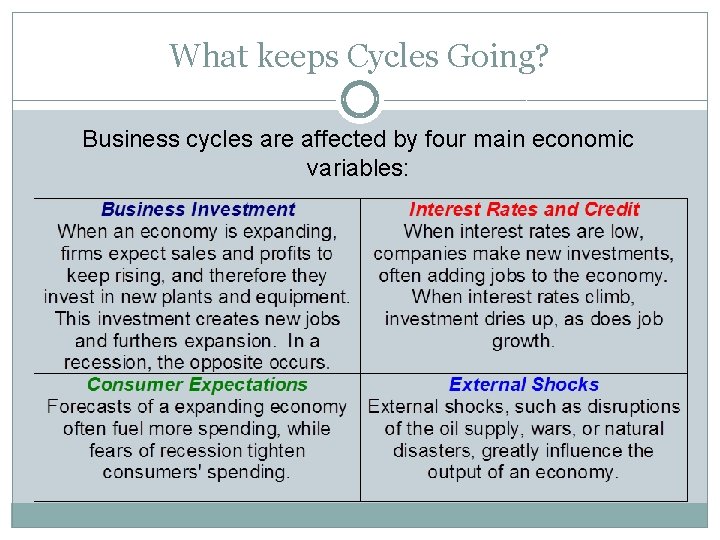 What keeps Cycles Going?

Business cycles are affected by four main economic variables:

| Business Investment When an economy is expanding, firms expect sales and profits to keep rising, and therefore they invest in new plants and equipment. This investment creates new jobs and furthers expansion. In a recession, the opposite occurs. | Interest Rates and Credit When interest rates are low, companies make new investments, often adding jobs to the economy. When interest rates climb, investment dries up, as does job growth. |
|---|---|
| Consumer Expectations Forecasts of a expanding economy often fuel more spending, while fears of recession tighten consumers' spending. | External Shocks External shocks, such as disruptions of the oil supply, wars, or natural disasters, greatly influence the output of an economy. |